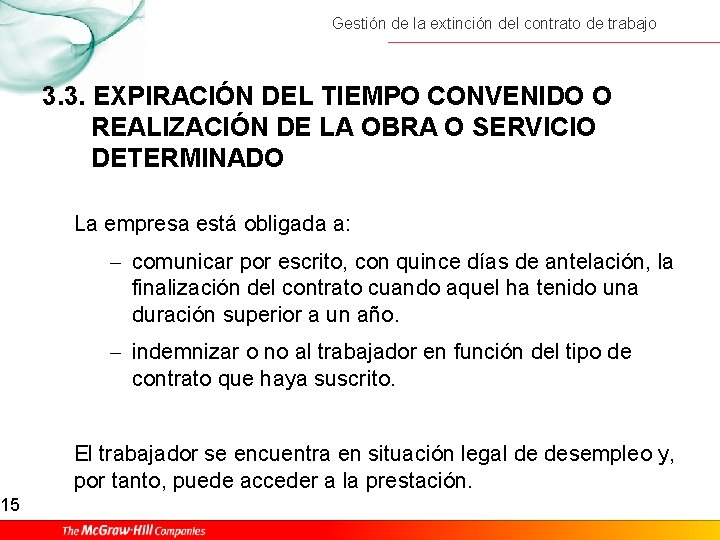 Gestión de la extinción del contrato de trabajo

3.3. EXPIRACIÓN DEL TIEMPO CONVENIDO O REALIZACIÓN DE LA OBRA O SERVICIO DETERMINADO

La empresa está obligada a:

– comunicar por escrito, con quince días de antelación, la finalización del contrato cuando aquel ha tenido una duración superior a un año.

– indemnizar o no al trabajador en función del tipo de contrato que haya suscrito.

El trabajador se encuentra en situación legal de desempleo y, por tanto, puede acceder a la prestación.

15

The McGraw-Hill Companies